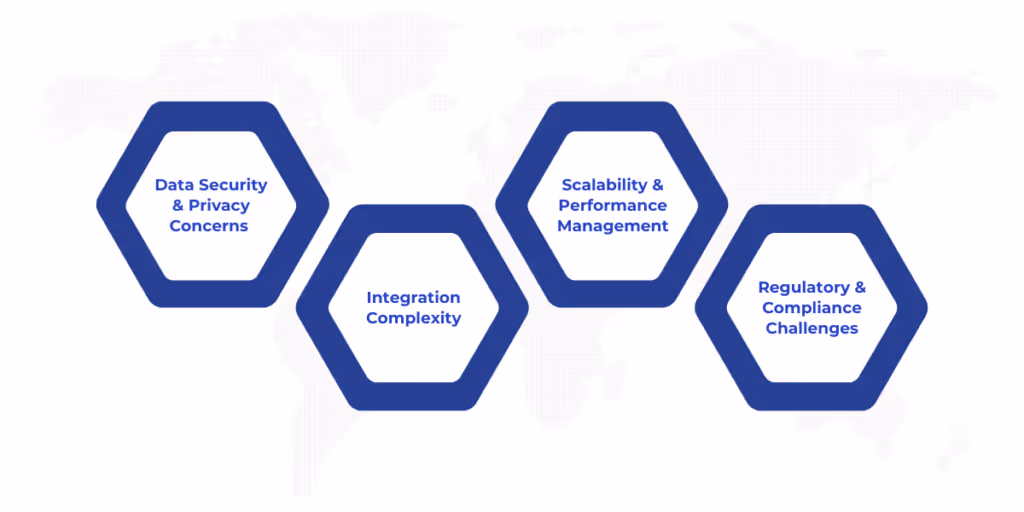 Data Security & Privacy Concerns

Integration Complexity

Scalability & Performance Management

Regulatory & Compliance Challenges